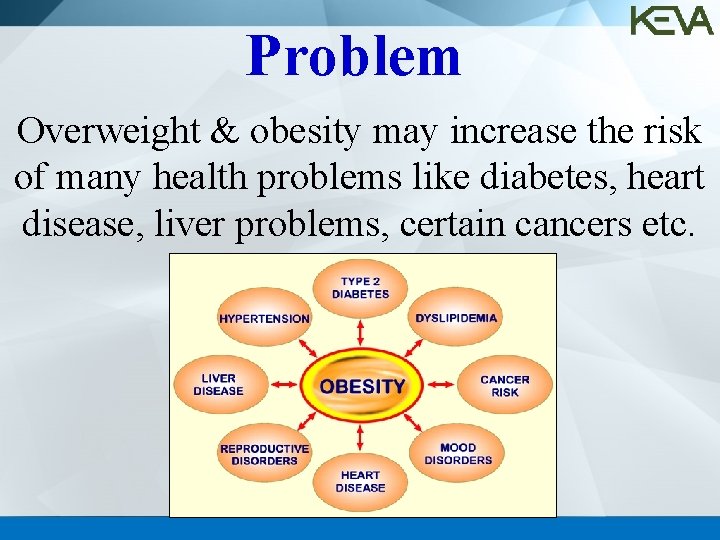 KEVA

Problem

Overweight & obesity may increase the risk of many health problems like diabetes, heart disease, liver problems, certain cancers etc.

TYPE 2 DIABETES

HYPERTENSION

DYSLIPIDEMIA

LIVER DISEASE

OBESITY

CANCER RISK

REPRODUCTIVE DISORDERS

MOOD DISORDERS

HEART DISEASE